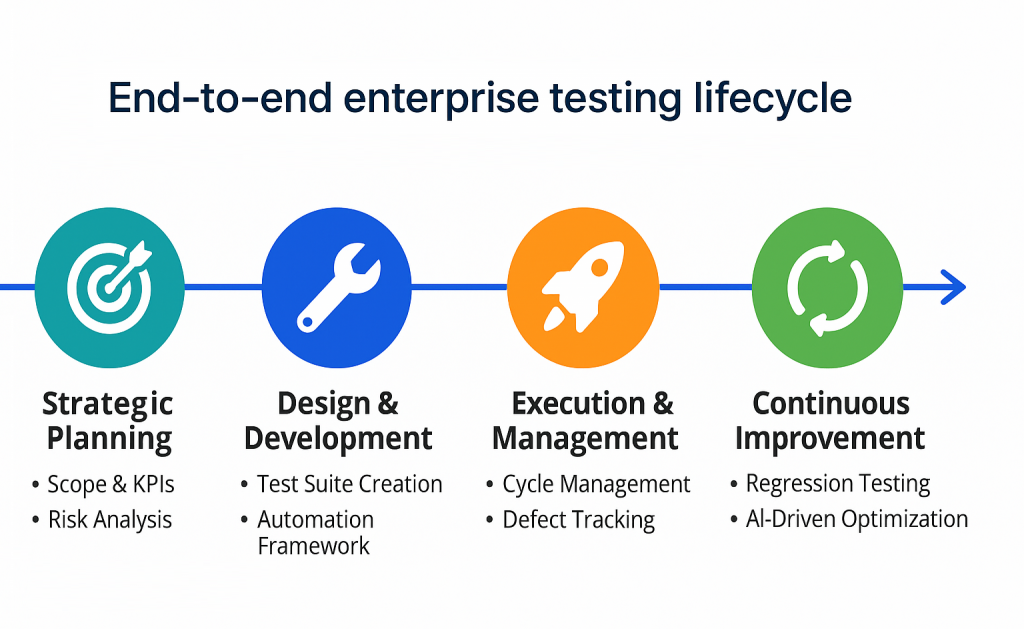 End-to-end enterprise testing lifecycle

Strategic Planning
• Scope & KPIs
• Risk Analysis

Design & Development
• Test Suite Creation
• Automation Framework

Execution & Management
• Cycle Management
• Defect Tracking

Continuous Improvement
• Regression Testing
• AI-Driven Optimization